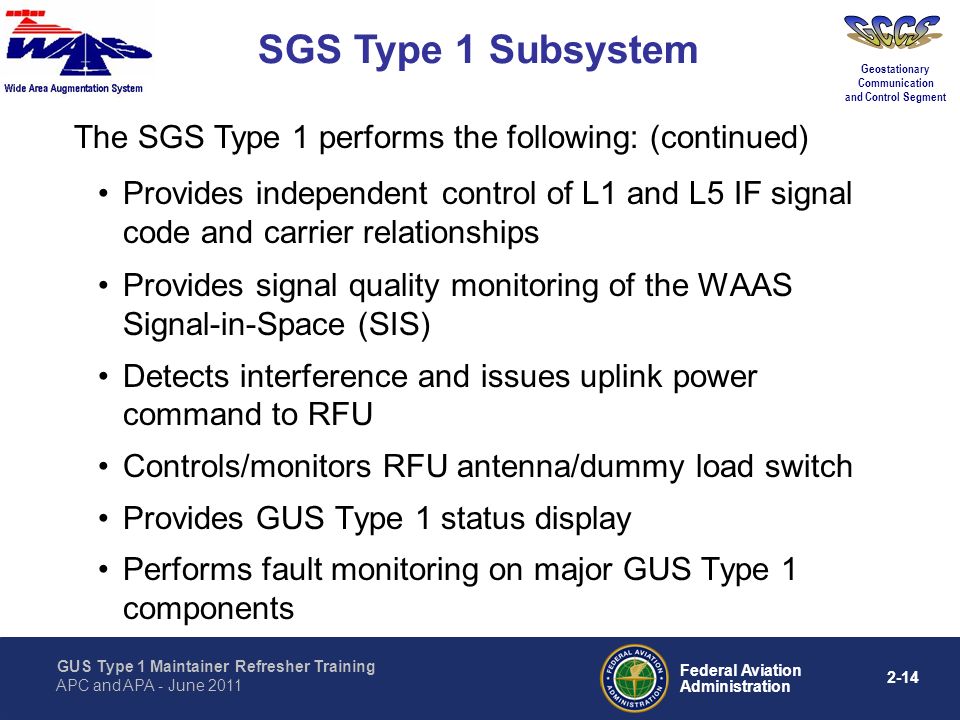 WAAS
Wide Area Augmentation System

SGS Type 1 Subsystem

GCCS
Geostationary Communication and Control Segment

The SGS Type 1 performs the following: (continued)

• Provides independent control of L1 and L5 IF signal code and carrier relationships

• Provides signal quality monitoring of the WAAS Signal-in-Space (SIS)

• Detects interference and issues uplink power command to RFU

• Controls/monitors RFU antenna/dummy load switch

• Provides GUS Type 1 status display

• Performs fault monitoring on major GUS Type 1 components

GUS Type 1 Maintainer Refresher Training
APC and APA - June 2011

FEDERAL AVIATION ADMINISTRATION

Federal Aviation Administration

2-14